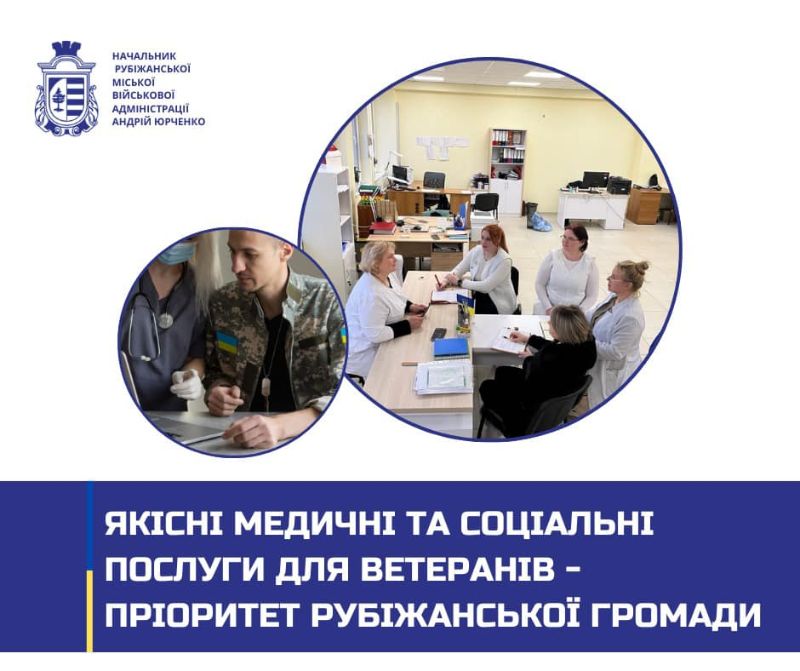 НАЧАЛЬНИК РУБІЖАНСЬКОЇ МІСЬКОЇ ВІЙСЬКОВОЇ АДМІНІСТРАЦІЇ АНДРІЙ ЮРЧЕНКО

ЯКІСНІ МЕДИЧНІ ТА СОЦІАЛЬНІ ПОСЛУГИ ДЛЯ ВЕТЕРАНІВ – ПРІОРИТЕТ РУБІЖАНСЬКОЇ ГРОМАДИ